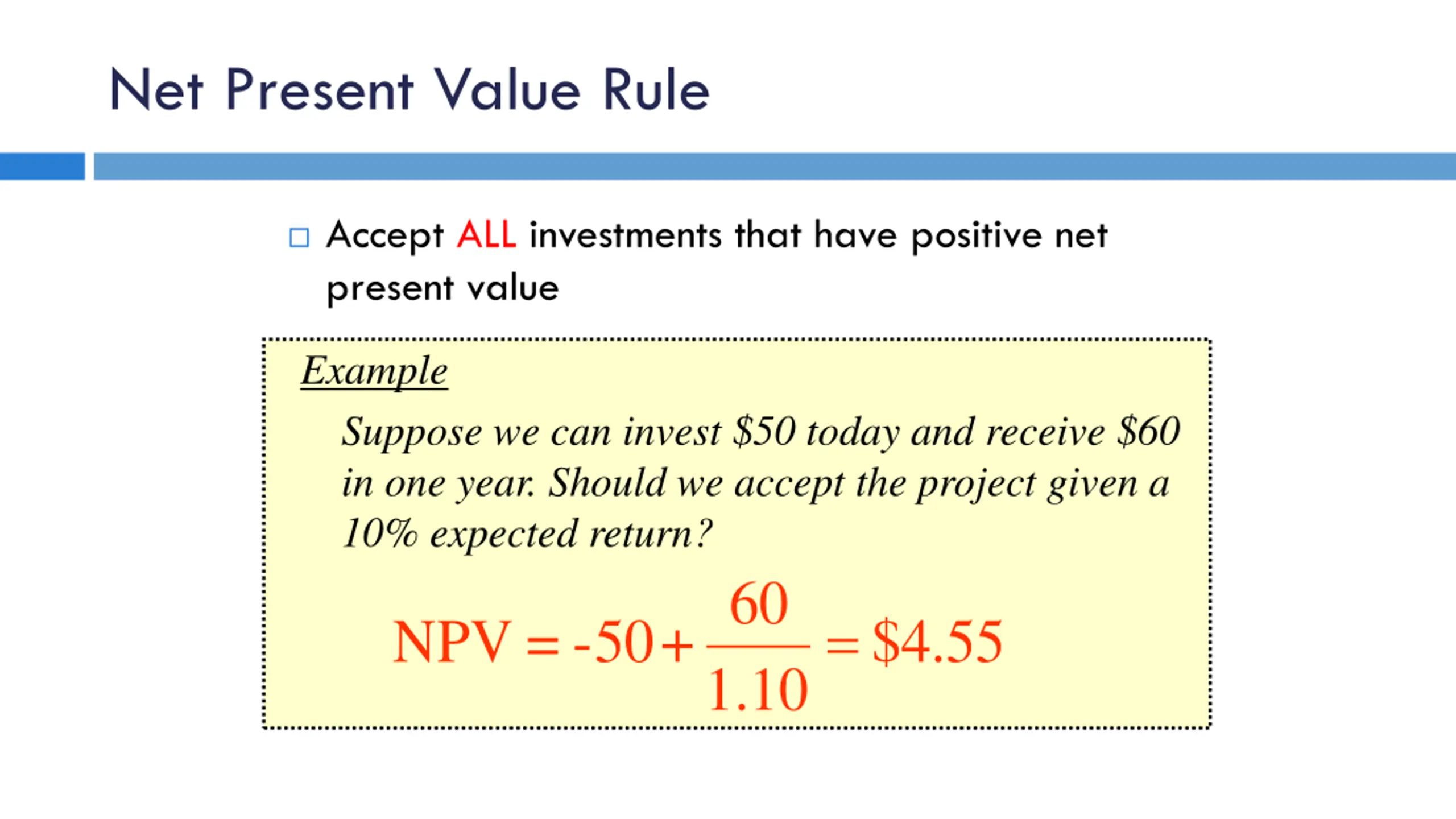 Net Present Value Rule

Accept ALL investments that have positive net present value

Example

Suppose we can invest \$50 today and receive \$60 in one year. Should we accept the project given a 10% expected return?

$NPV = -50 + \frac{60}{1.10} = \$4.55$